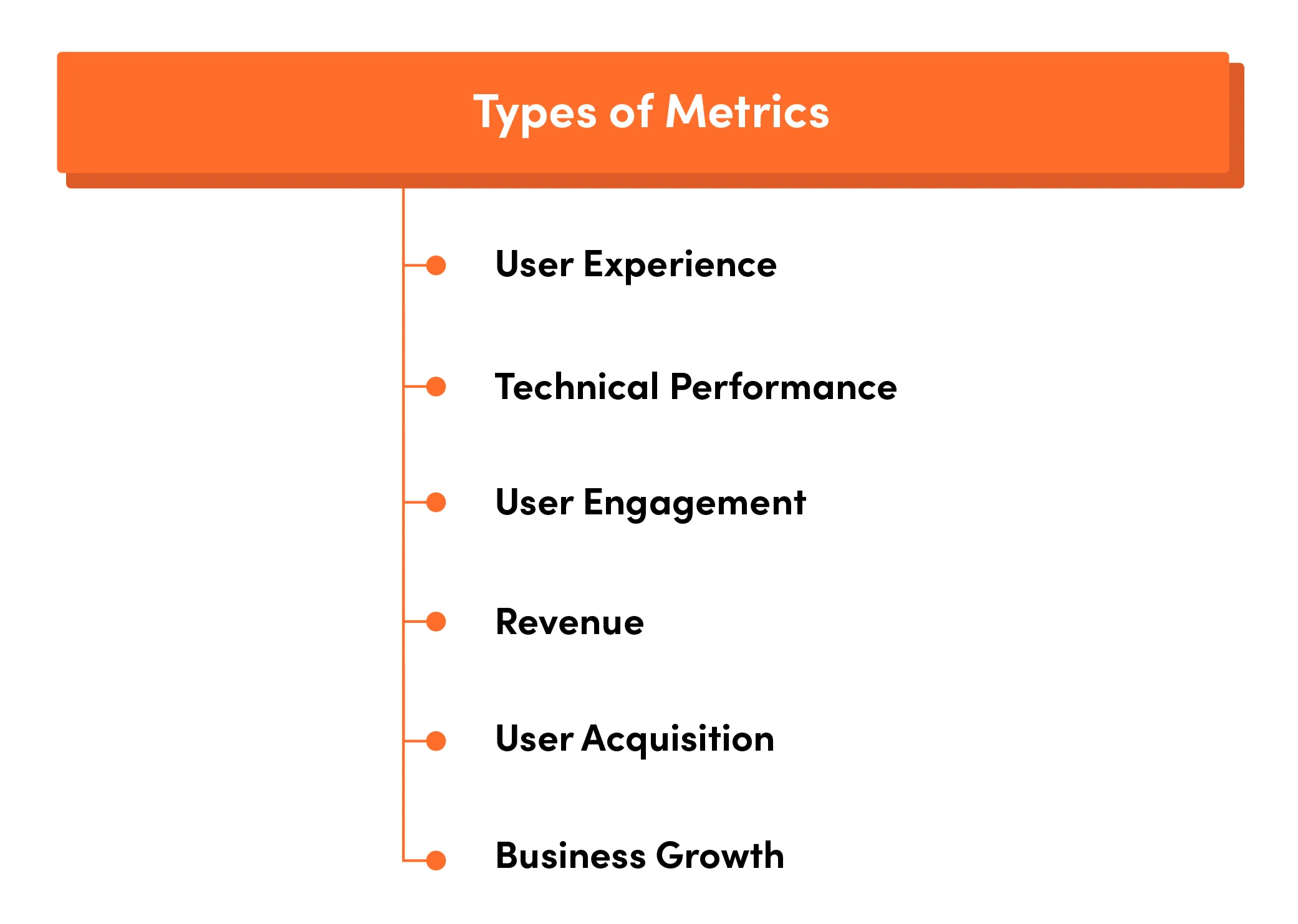 Types of Metrics

User Experience

Technical Performance

User Engagement

Revenue

User Acquisition

Business Growth